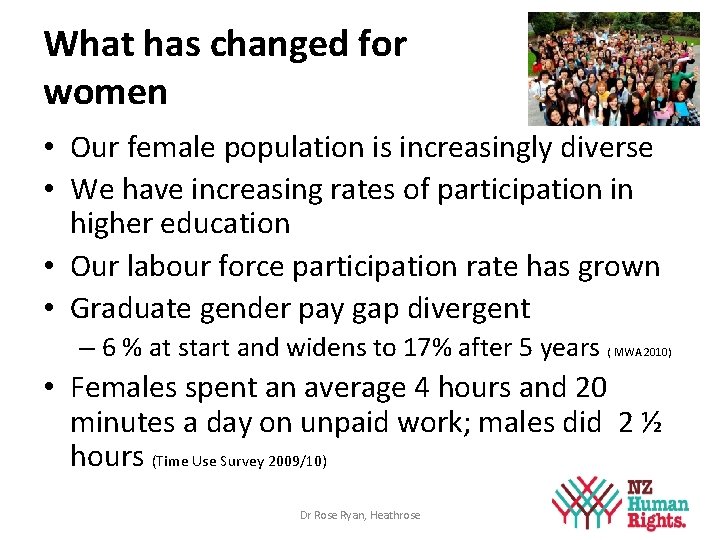 What has changed for women

• Our female population is increasingly diverse
• We have increasing rates of participation in higher education
• Our labour force participation rate has grown
• Graduate gender pay gap divergent
– 6 % at start and widens to 17% after 5 years ( MWA 2010)
• Females spent an average 4 hours and 20 minutes a day on unpaid work; males did 2 ½ hours (Time Use Survey 2009/10)

Dr Rose Ryan, Heathrose

NZ Human Rights.